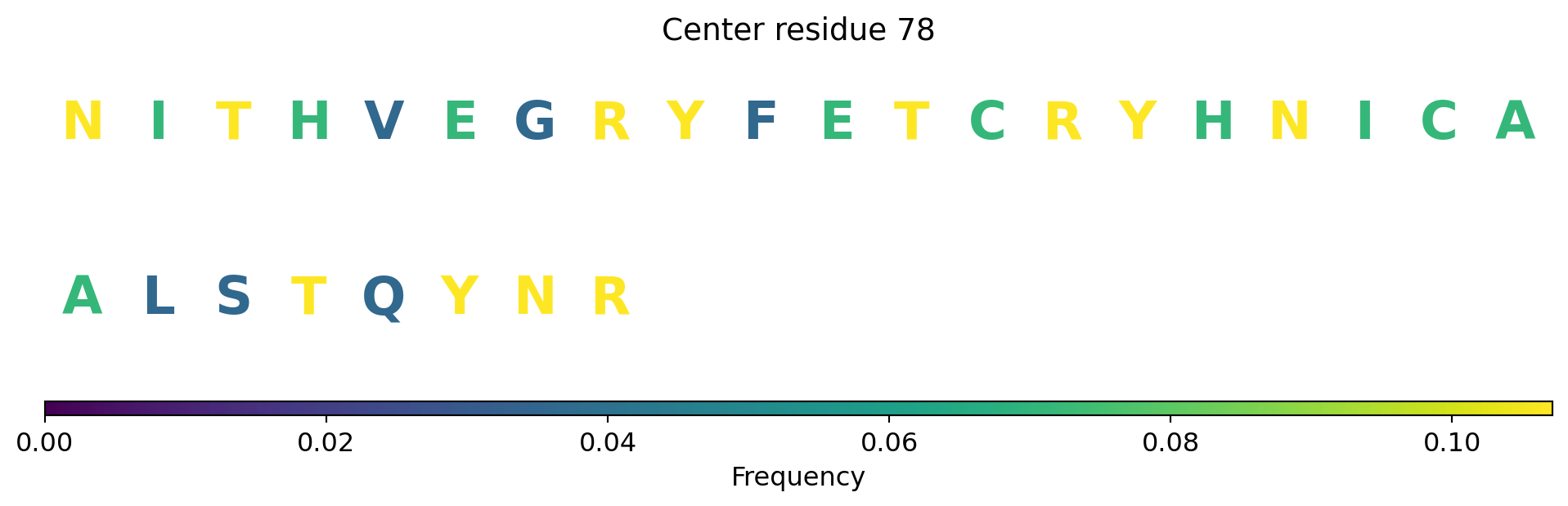 Center residue 78

N I T H V E G R Y F E T C R Y H N I C A

A L S T Q Y N R

0.00 0.02 0.04 0.06 0.08 0.10

Frequency